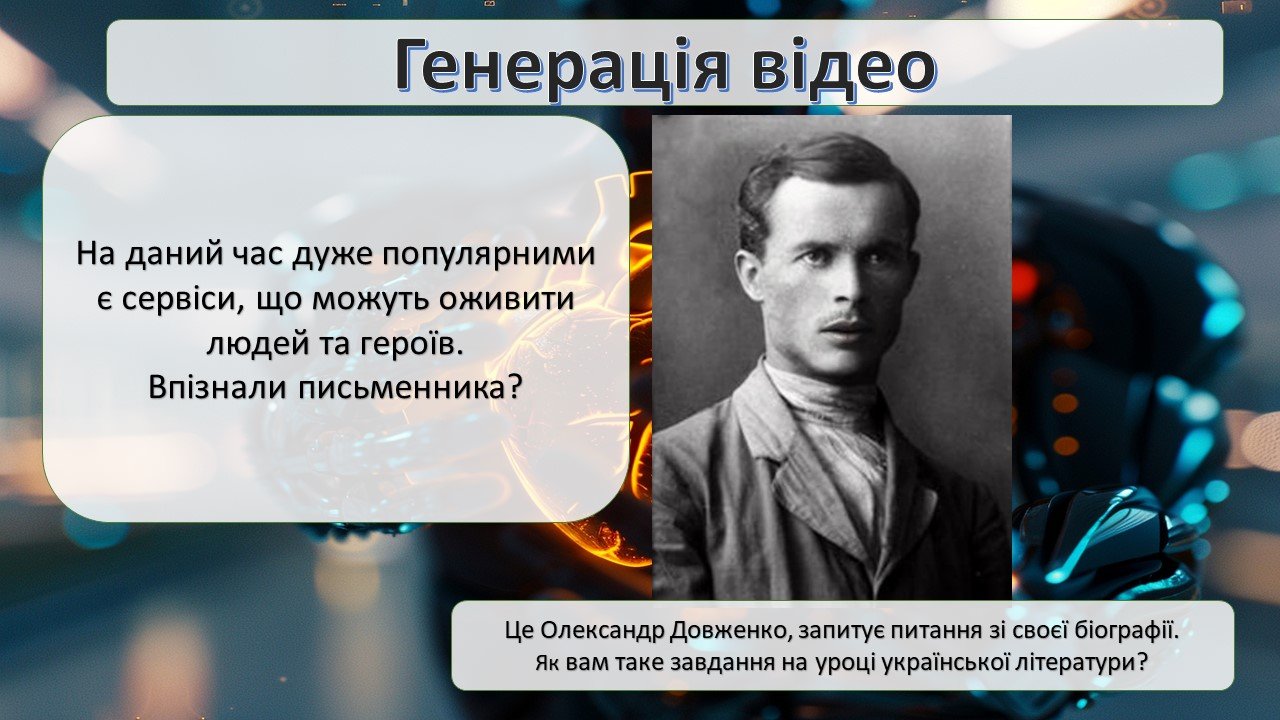 Генерація відео

На даний час дуже популярними є сервіси, що можуть оживити людей та героїв.
Впізнали письменника?

Це Олександр Довженко, запитує питання зі своєї біографії.
Як вам таке завдання на уроці української літератури?